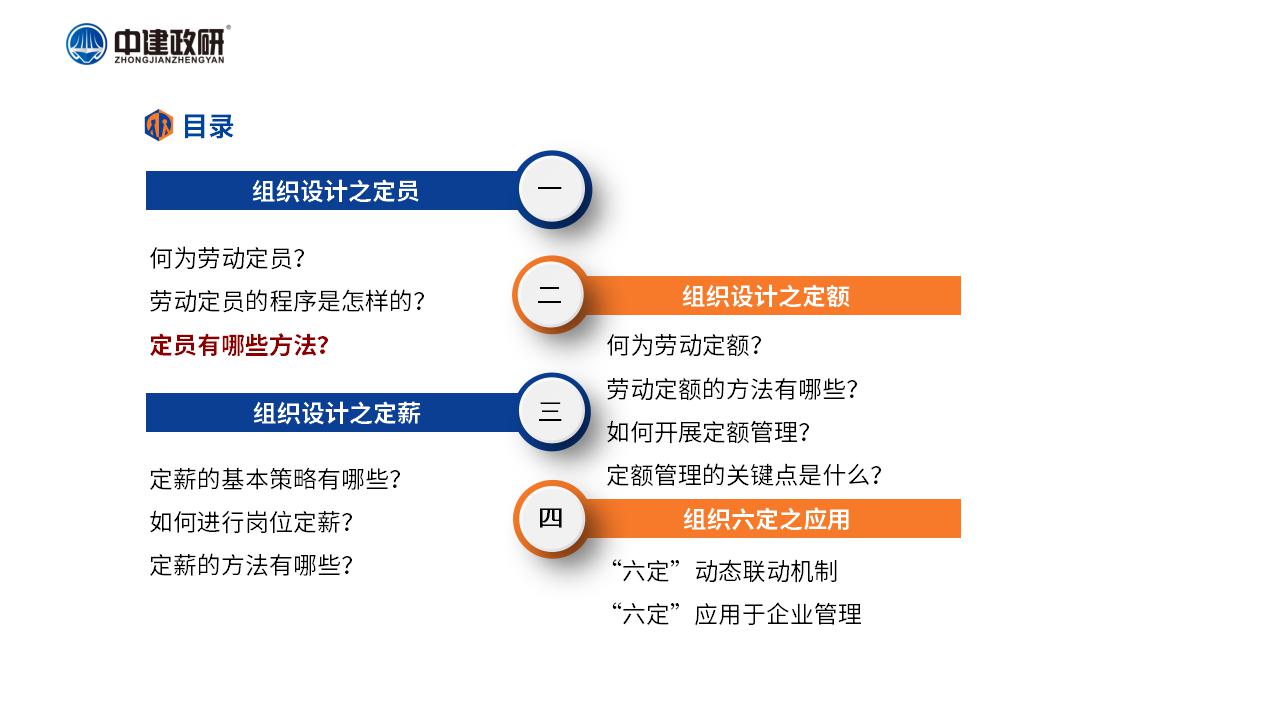 中建政研®
ZHONGJIANZHENGYAN

目录

组织设计之定员
一

何为劳动定员?
劳动定员的程序是怎样的?
定员有哪些方法?

二
组织设计之定额

何为劳动定额?
劳动定额的方法有哪些?
如何开展定额管理?
定额管理的关键点是什么?

组织设计之定薪
三

定薪的基本策略有哪些?
如何进行岗位定薪?
定薪的方法有哪些?

四
组织六定之应用

“六定”动态联动机制
“六定”应用于企业管理